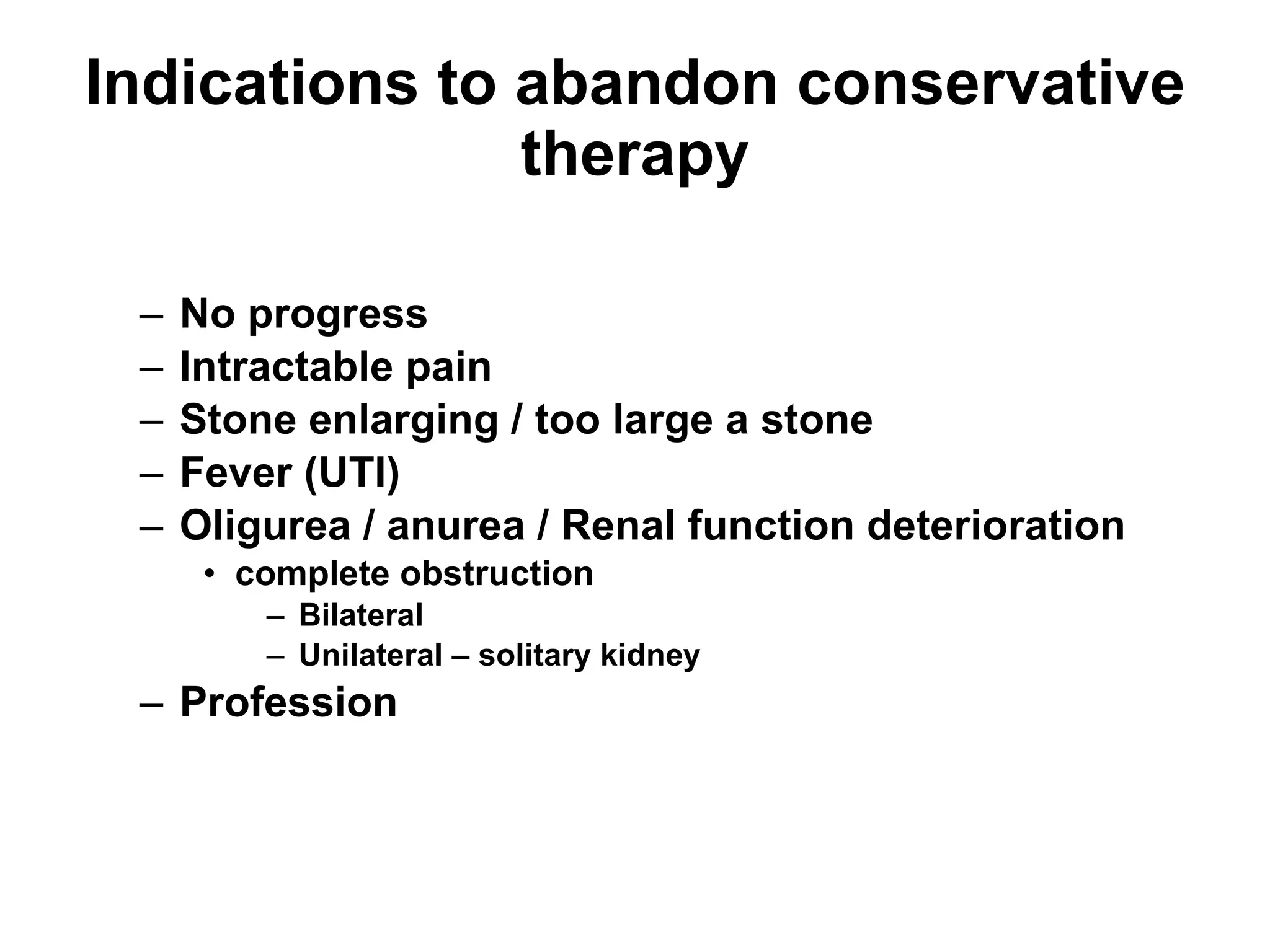 Indications to abandon conservative therapy

– No progress
– Intractable pain
– Stone enlarging / too large a stone
– Fever (UTI)
– Oligurea / anurea / Renal function deterioration
  • complete obstruction
    – Bilateral
    – Unilateral – solitary kidney
– Profession